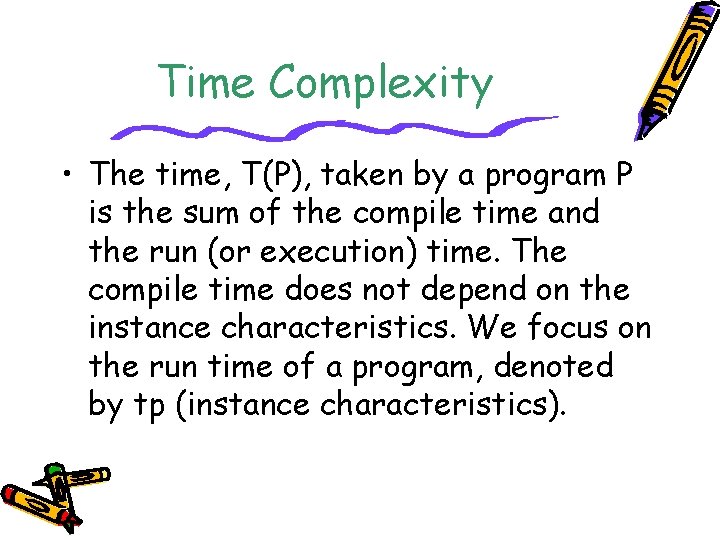 Time Complexity

• The time, T(P), taken by a program P is the sum of the compile time and the run (or execution) time. The compile time does not depend on the instance characteristics. We focus on the run time of a program, denoted by tp (instance characteristics).